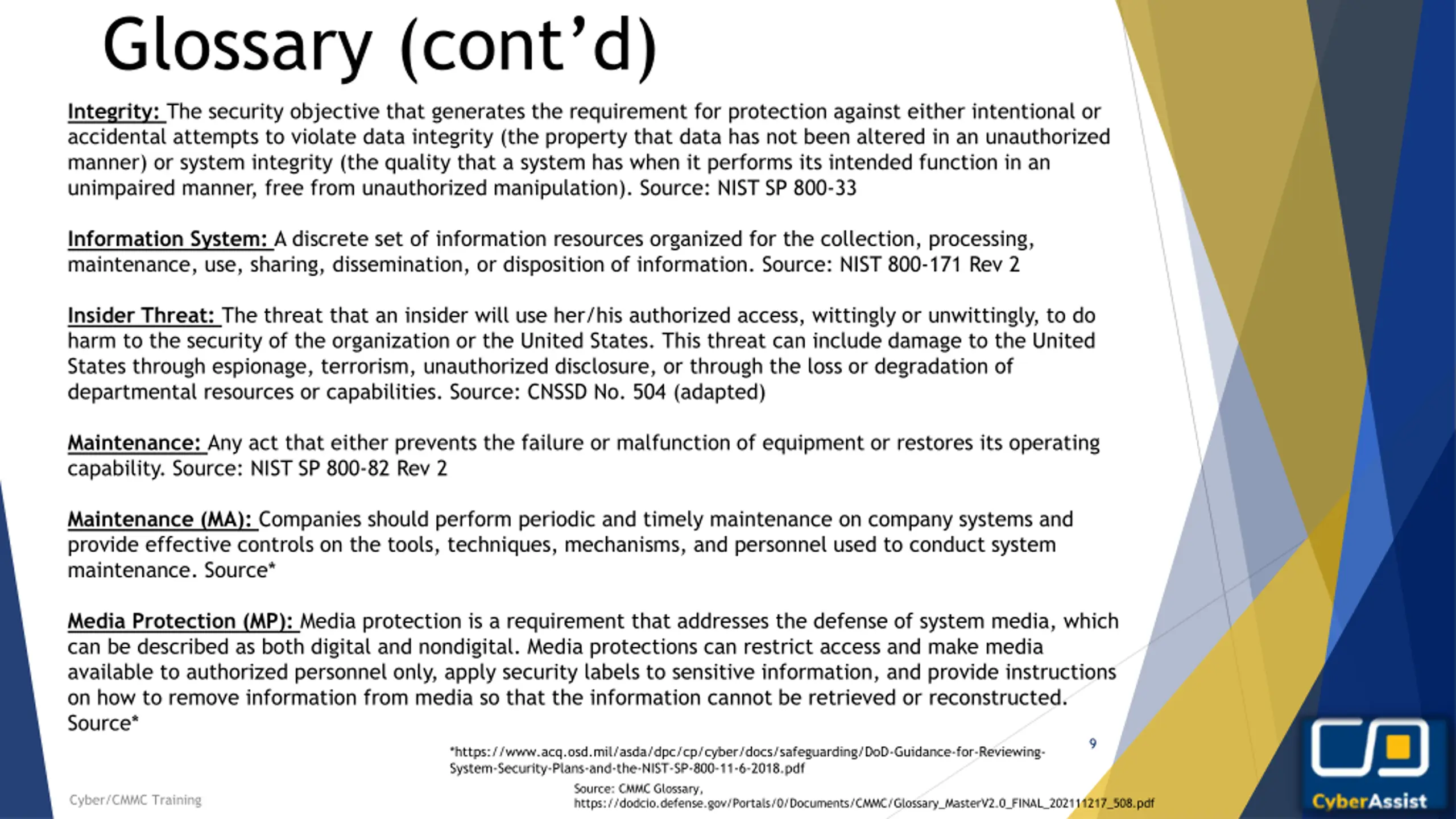 Glossary (cont'd)

Integrity: The security objective that generates the requirement for protection against either intentional or accidental attempts to violate data integrity (the property that data has not been altered in an unauthorized manner) or system integrity (the quality that a system has when it performs its intended function in an unimpaired manner, free from unauthorized manipulation). Source: NIST SP 800-33

Information System: A discrete set of information resources organized for the collection, processing, maintenance, use, sharing, dissemination, or disposition of information. Source: NIST 800-171 Rev 2

Insider Threat: The threat that an insider will use her/his authorized access, wittingly or unwittingly, to do harm to the security of the organization or the United States. This threat can include damage to the United States through espionage, terrorism, unauthorized disclosure, or through the loss or degradation of departmental resources or capabilities. Source: CNSSD No. 504 (adapted)

Maintenance: Any act that either prevents the failure or malfunction of equipment or restores its operating capability. Source: NIST SP 800-82 Rev 2

Maintenance (MA): Companies should perform periodic and timely maintenance on company systems and provide effective controls on the tools, techniques, mechanisms, and personnel used to conduct system maintenance. Source*

Media Protection (MP): Media protection is a requirement that addresses the defense of system media, which can be described as both digital and nondigital. Media protections can restrict access and make media available to authorized personnel only, apply security labels to sensitive information, and provide instructions on how to remove information from media so that the information cannot be retrieved or reconstructed. Source*

*https://www.acq.osd.mil/asda/dpc/cp/cyber/docs/safeguarding/DoD-Guidance-for-Reviewing-System-Security-Plans-and-the-NIST-SP-800-11-6-2018.pdf

9

Cyber/CMMC Training

Source: CMMC Glossary, https://dodcio.defense.gov/Portals/0/Documents/CMMC/Glossary_MasterV2.0_FINAL_202111217_508.pdf

CyberAssist